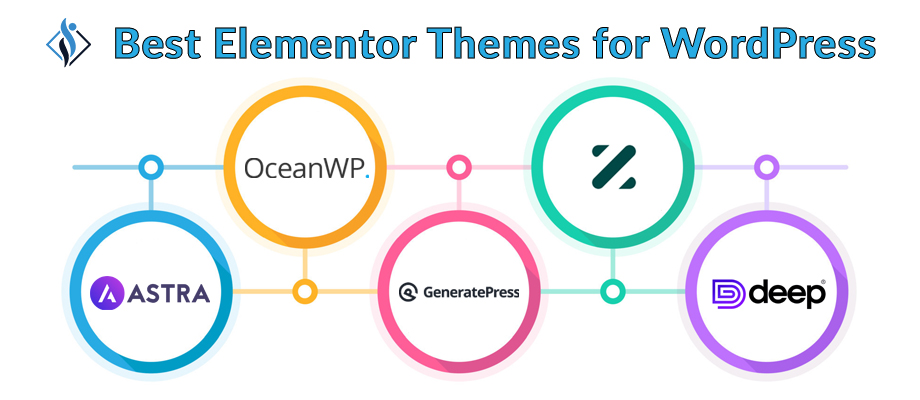 Best Elementor Themes for WordPress

OceanWP.

ASTRA

GeneratePress

deep